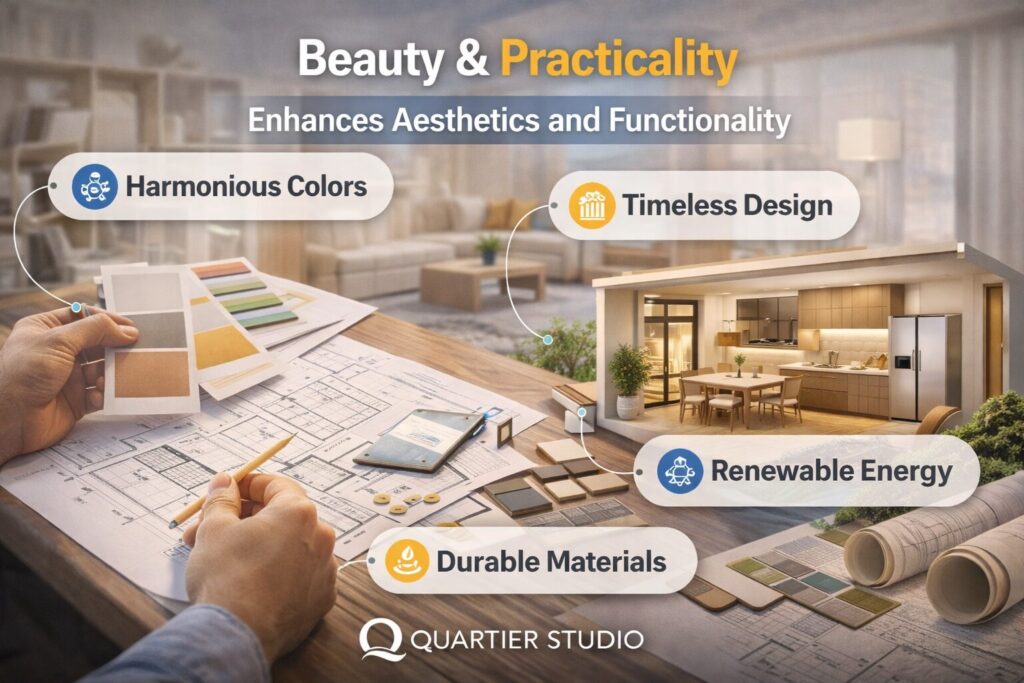 Beauty & Practicality

Enhances Aesthetics and Functionality

Harmonious Colors

Timeless Design

Renewable Energy

Durable Materials

QUARTIER STUDIO